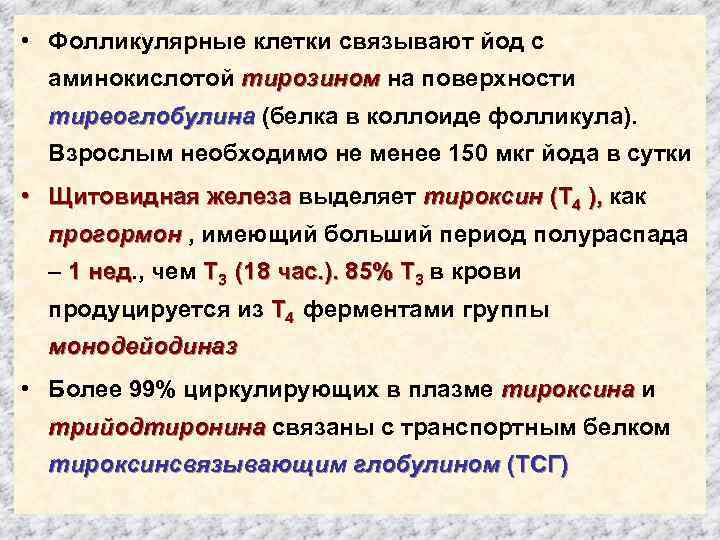 • Фолликулярные клетки связывают йод с аминокислотой тирозином на поверхности тиреоглобулина (белка в коллоиде фолликула). Взрослым необходимо не менее 150 мкг йода в сутки

• Щитовидная железа выделяет тироксин ($T_4$ ), как прогормон , имеющий больший период полураспада – 1 нед., чем $T_3$ (18 час.). 85% $T_3$ в крови продуцируется из $T_4$ ферментами группы монодейодиназ

• Более 99% циркулирующих в плазме тироксина и трийодтиронина связаны с транспортным белком тироксинсвязывающим глобулином (ТСГ)